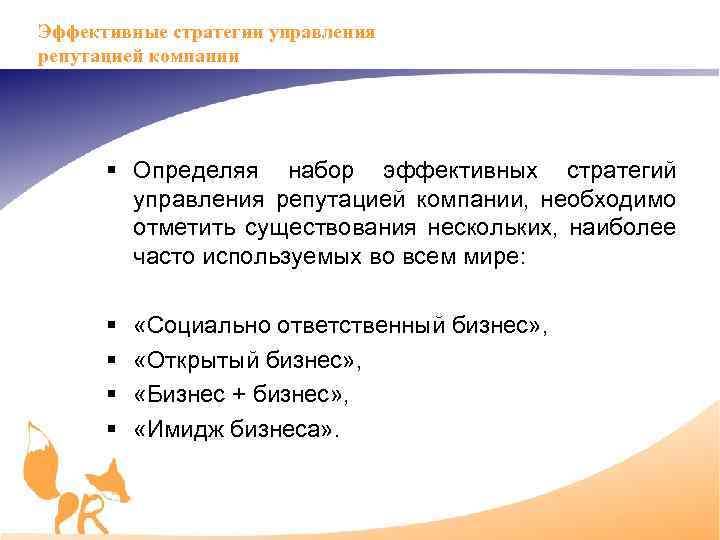 Эффективные стратегии управления репутацией компании

▪ Определяя набор эффективных стратегий управления репутацией компании, необходимо отметить существования нескольких, наиболее часто используемых во всем мире:

▪ «Социально ответственный бизнес»,
▪ «Открытый бизнес»,
▪ «Бизнес + бизнес»,
▪ «Имидж бизнеса».

PR